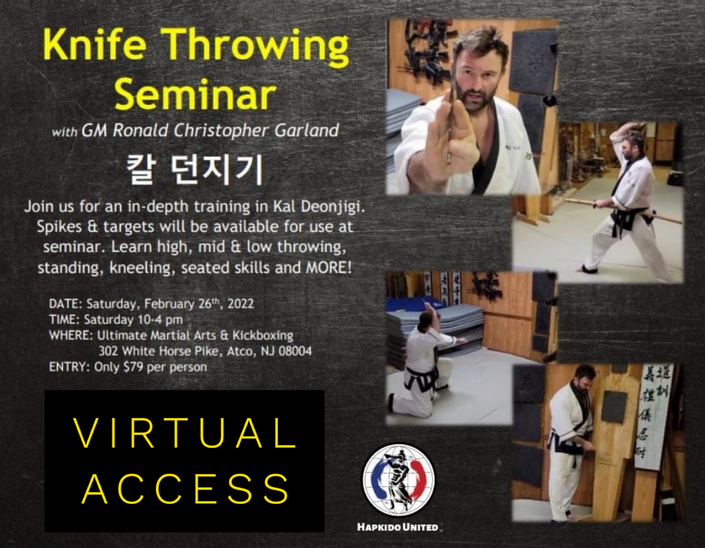 Knife Throwing Seminar

with GM Ronald Christopher Garland

칼 던지기

Join us for an in-depth training in Kal Deonjigi. Spikes & targets will be available for use at seminar. Learn high, mid & low throwing, standing, kneeling, seated skills and MORE!

DATE: Saturday, February 26th, 2022
TIME: Saturday 10-4 pm
WHERE: Ultimate Martial Arts & Kickboxing
302 White Horse Pike, Atco, NJ 08004
ENTRY: Only $79 per person

VIRTUAL ACCESS

HAPKIDO UNITED